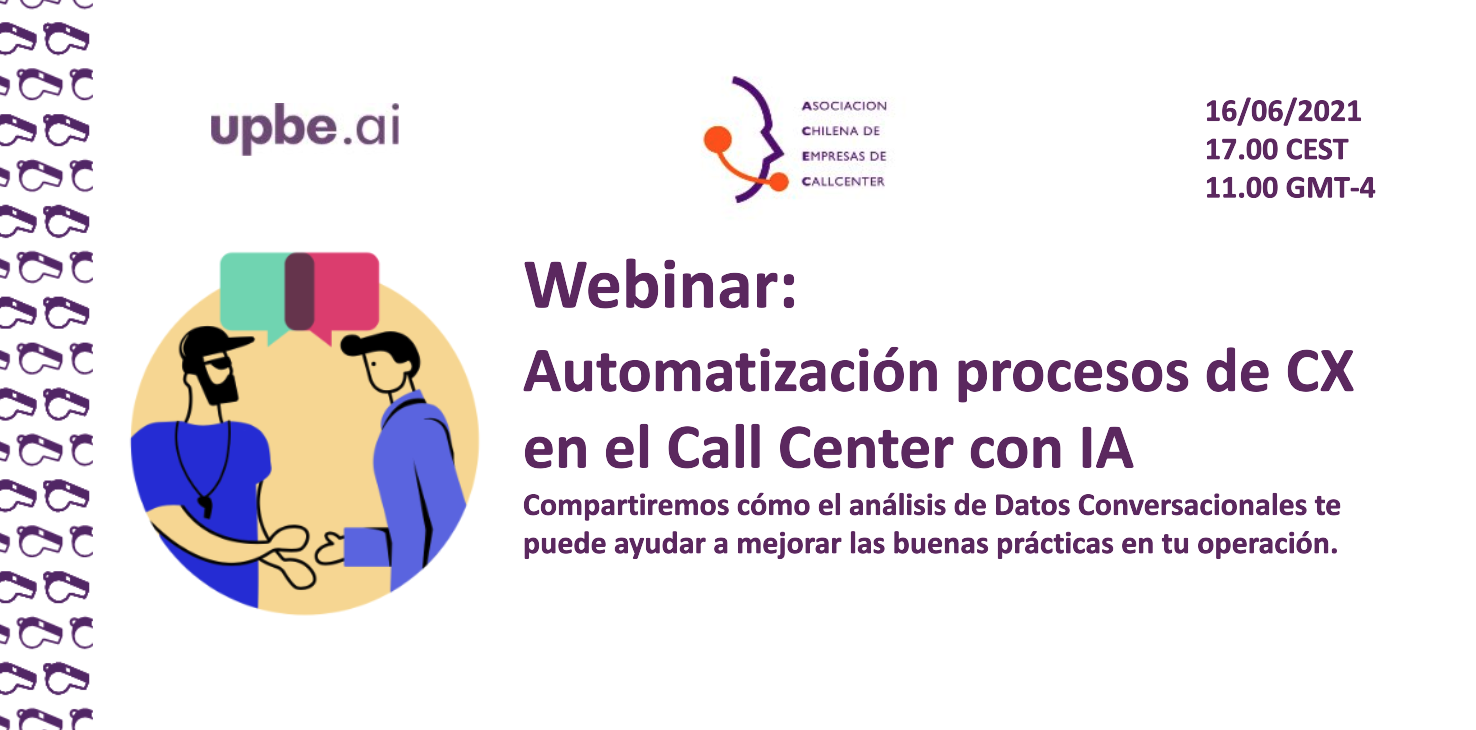 upbe.ai

ASOCIACION
CHILENA DE
EMPRESAS DE
CALLCENTER

16/06/2021
17.00 CEST
11.00 GMT-4

Webinar:
Automatización procesos de CX en el Call Center con IA

Compartiremos cómo el análisis de Datos Conversacionales te puede ayudar a mejorar las buenas prácticas en tu operación.